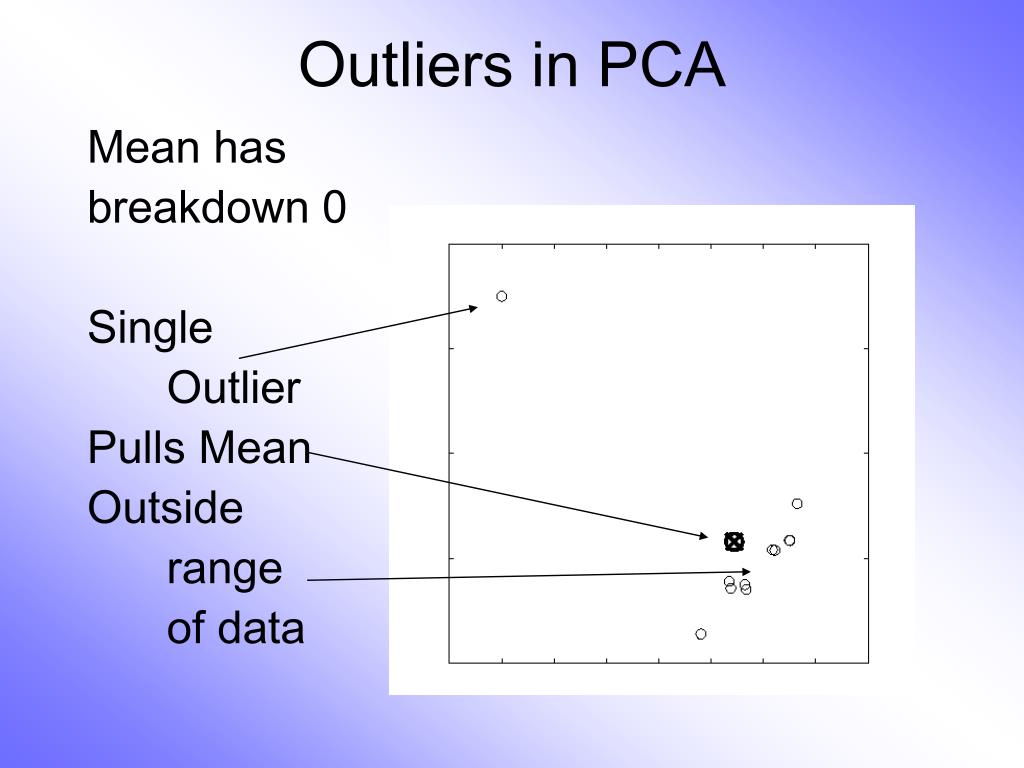 Outliers in PCA

Mean has breakdown 0

Single Outlier Pulls Mean Outside range of data